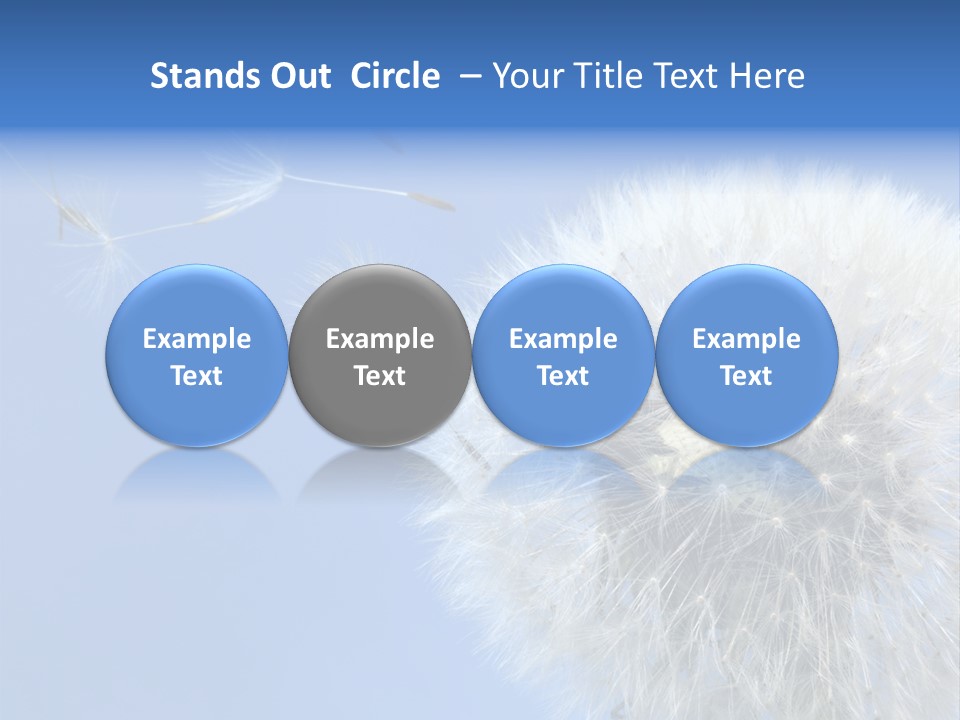 Stands Out Circle – Your Title Text Here

Example Text

Example Text

Example Text

Example Text